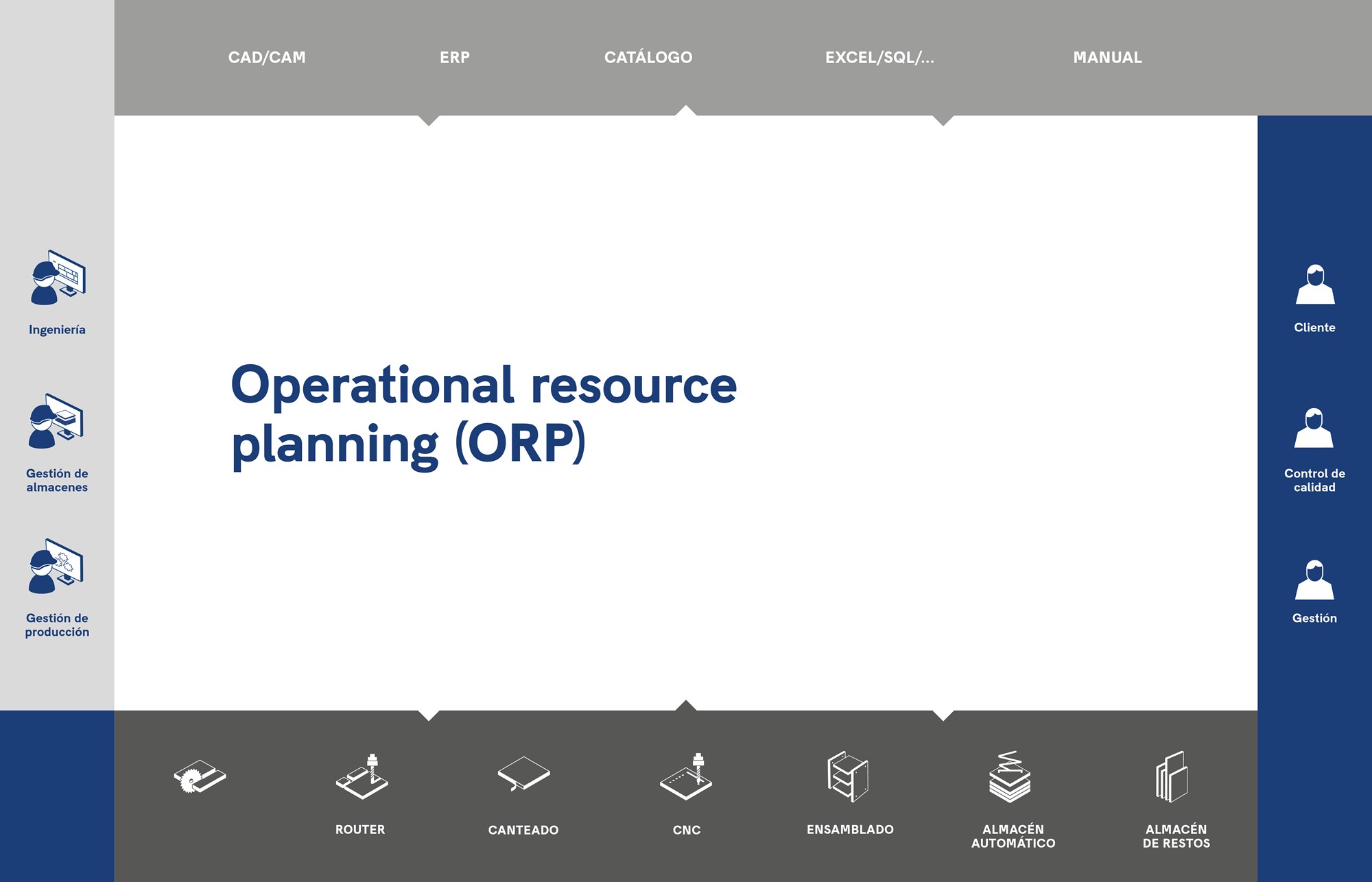 CAD/CAM ERP CATÁLOGO EXCEL/SQL/... MANUAL

Ingeniería

Gestión de almacenes

Gestión de producción

Operational resource planning (ORP)

Cliente

Control de calidad

Gestión

ROUTER CANTEADO CNC ENSAMBLADO ALMACÉN AUTOMÁTICO ALMACÉN DE RESTOS